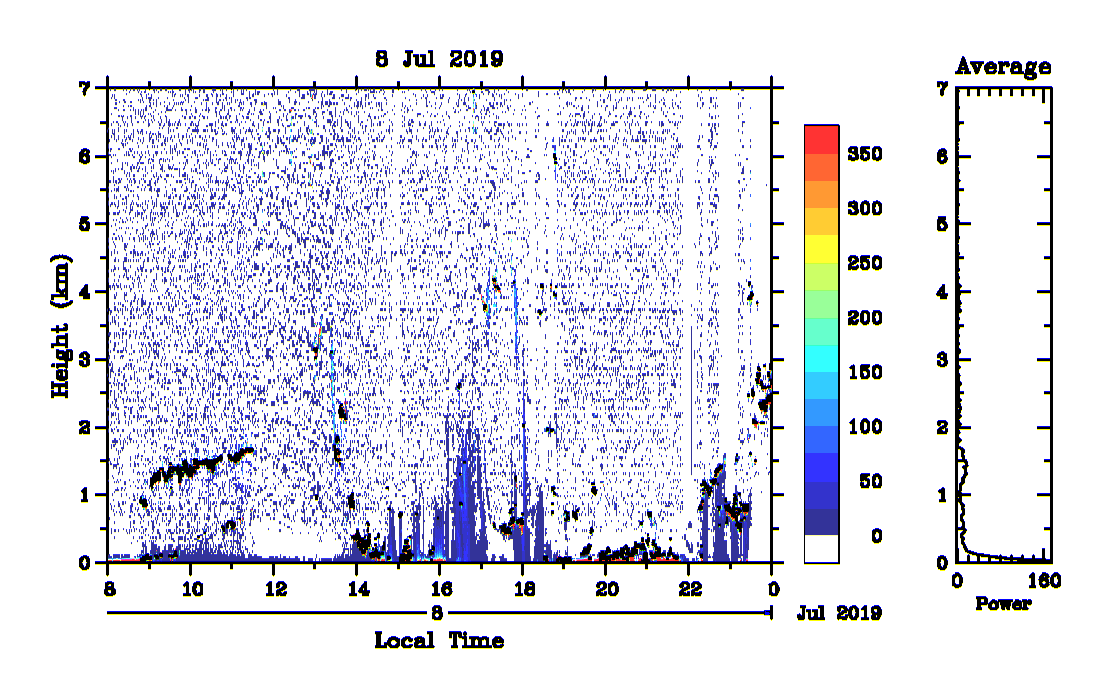 8 Jul 2019

Height (km)

7
6
5
4
3
2
1
0

8 10 12 14 16 18 20 22 0

8

Jul 2019

Local Time

350
300
250
200
150
100
50
0

Average

7
6
5
4
3
2
1
0

0 160

Power